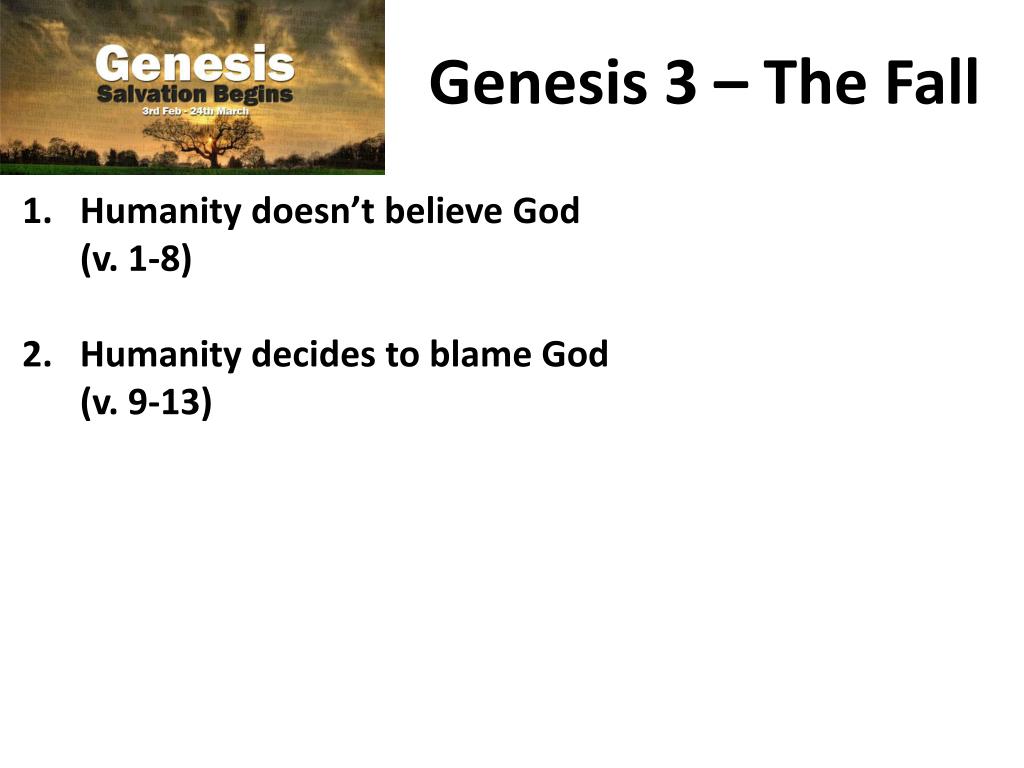 Genesis
Salvation Begins
3rd Feb - 24th March

Genesis 3 – The Fall

1. Humanity doesn’t believe God (v. 1-8)

2. Humanity decides to blame God (v. 9-13)